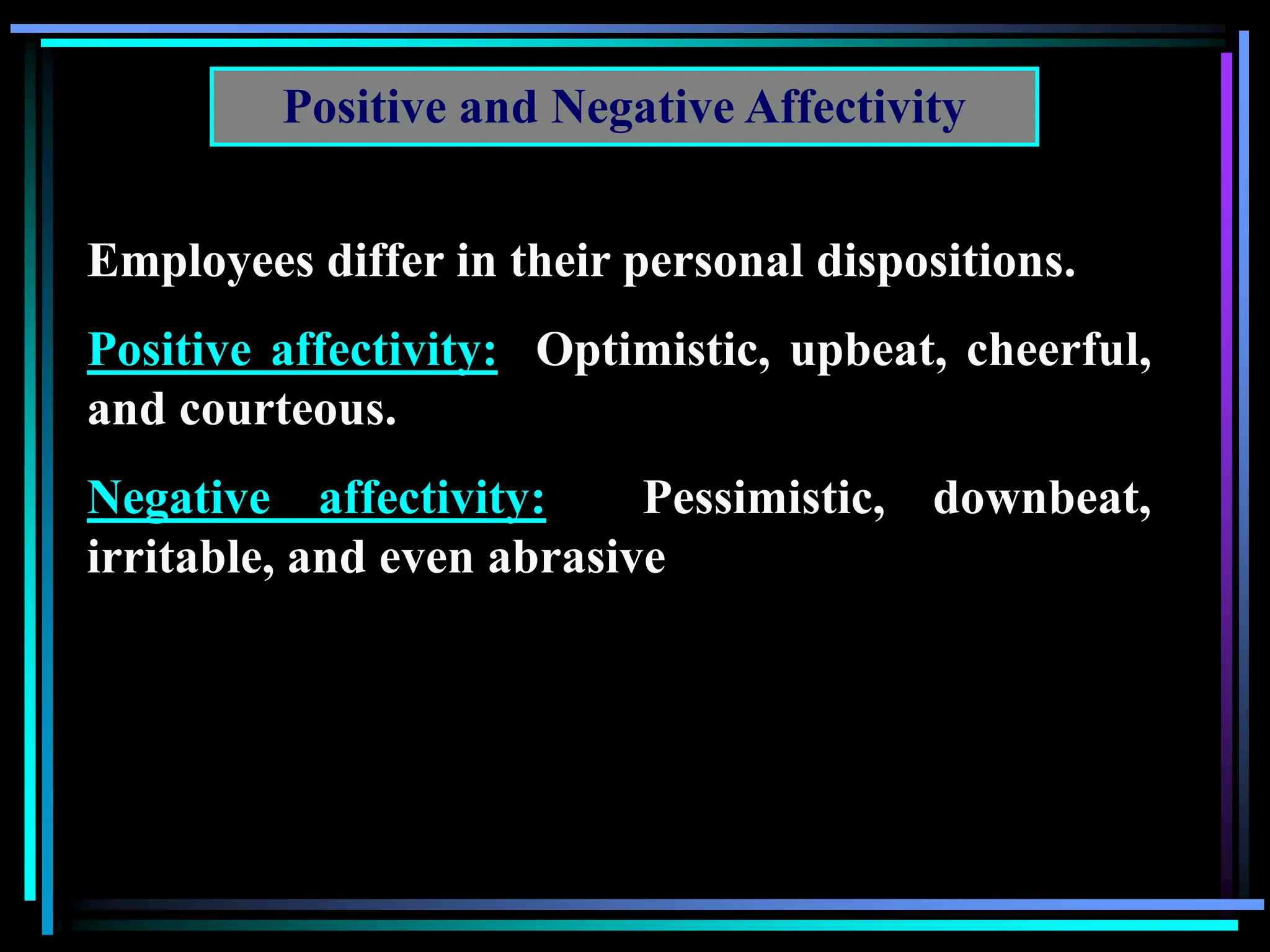 Positive and Negative Affectivity

Employees differ in their personal dispositions.

Positive affectivity: Optimistic, upbeat, cheerful, and courteous.

Negative affectivity: Pessimistic, downbeat, irritable, and even abrasive